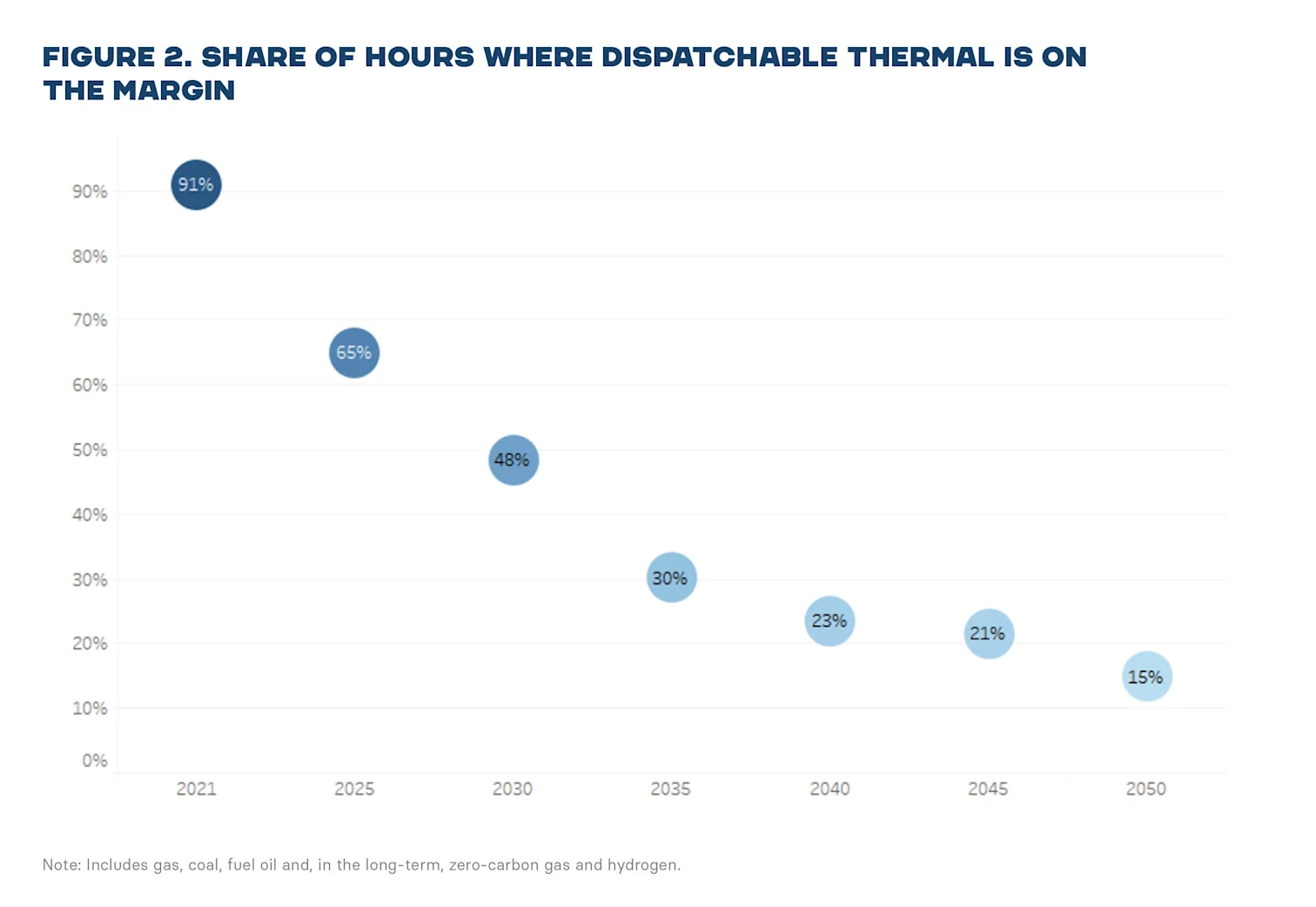 FIGURE 2. SHARE OF HOURS WHERE DISPATCHABLE THERMAL IS ON THE MARGIN

90%
80%
70%
60%
50%
40%
30%
20%
10%
0%

91%
65%
48%
30%
23%
21%
15%

2021
2025
2030
2035
2040
2045
2050

Note: Includes gas, coal, fuel oil and, in the long-term, zero-carbon gas and hydrogen.